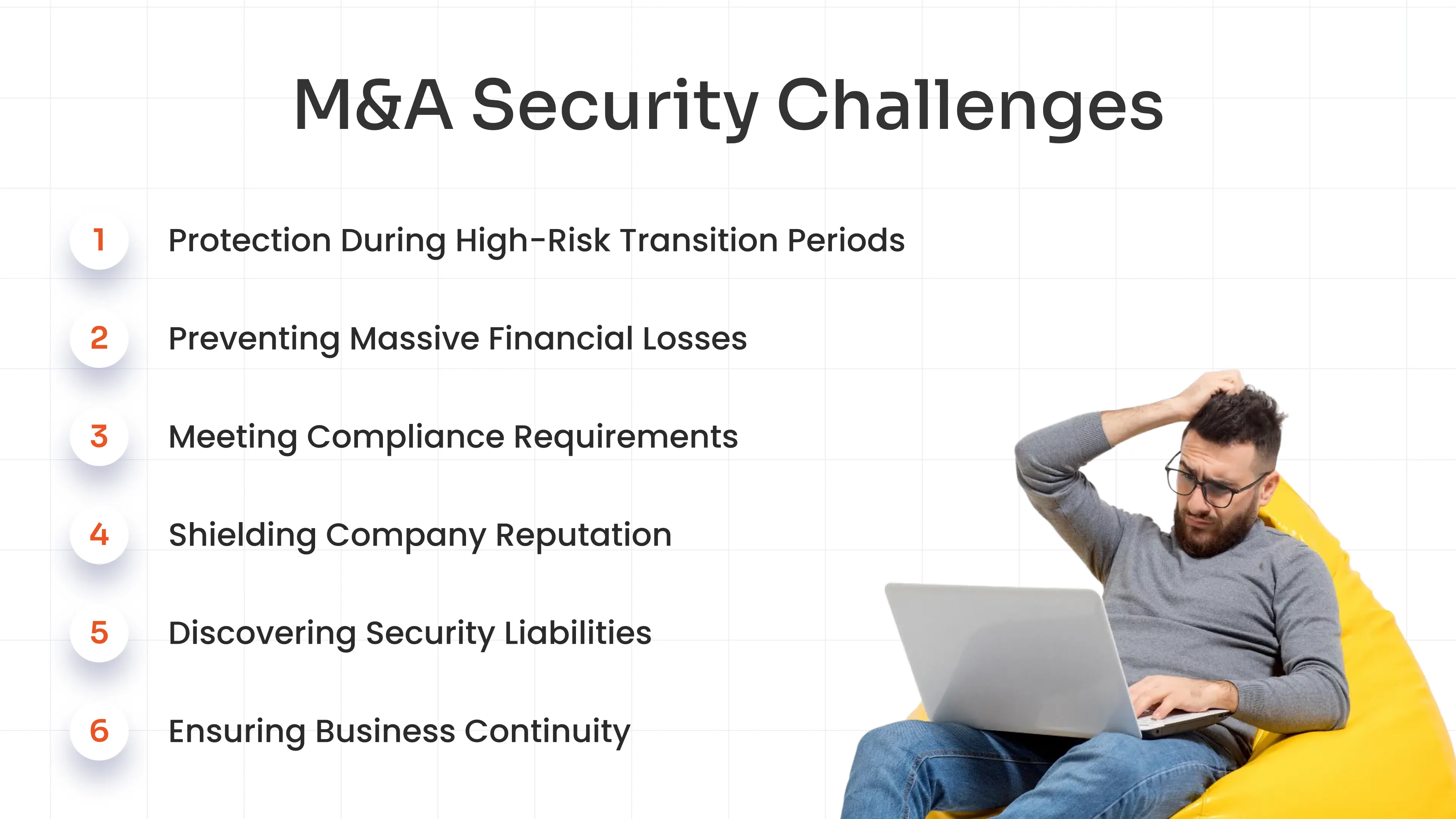 M&A Security Challenges

1 Protection During High-Risk Transition Periods

2 Preventing Massive Financial Losses

3 Meeting Compliance Requirements

4 Shielding Company Reputation

5 Discovering Security Liabilities

6 Ensuring Business Continuity